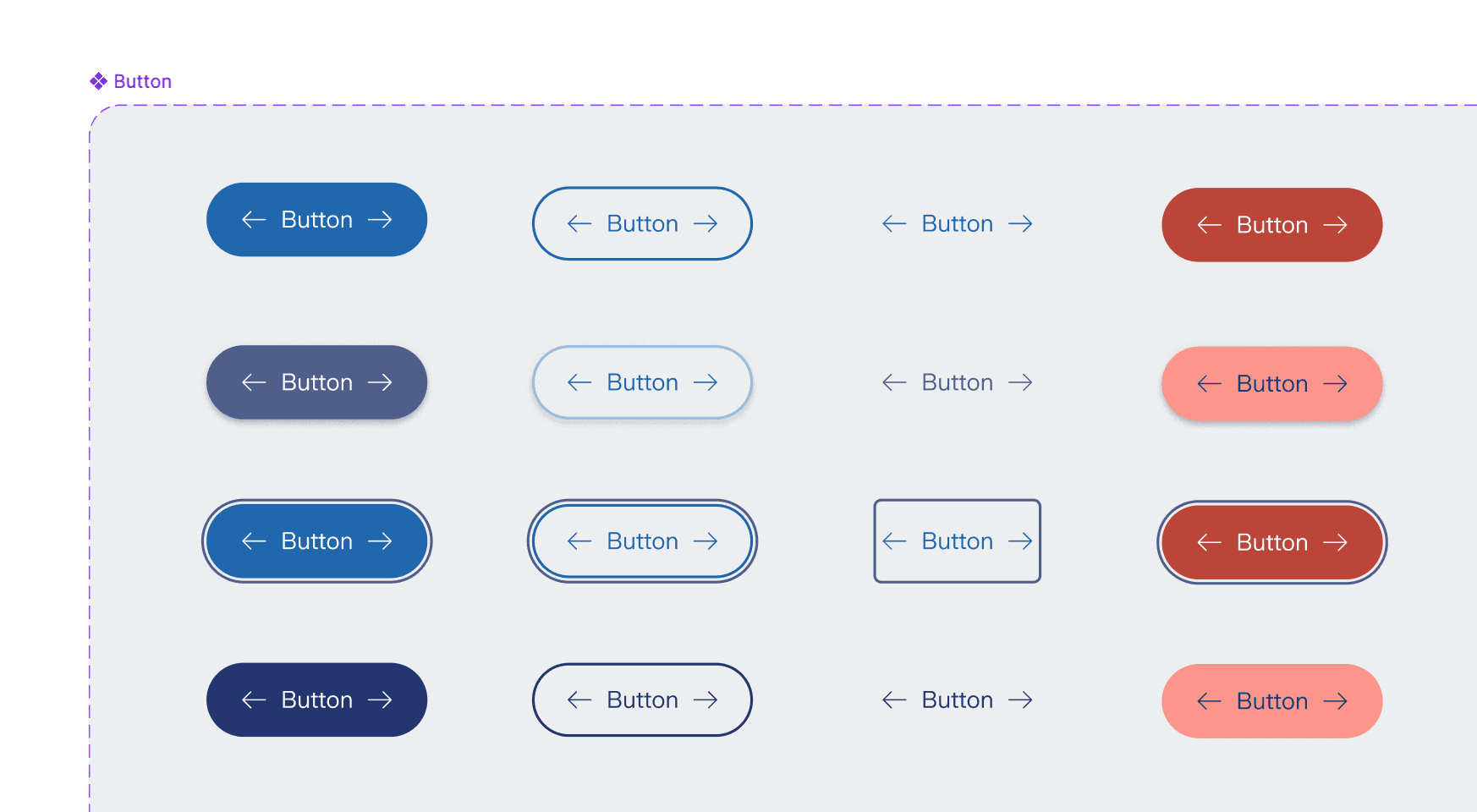 Button

← Button →

← Button →

← Button →

← Button →

← Button →

← Button →

← Button →

← Button →

← Button →

← Button →

← Button →

← Button →

← Button →

← Button →

← Button →

← Button →